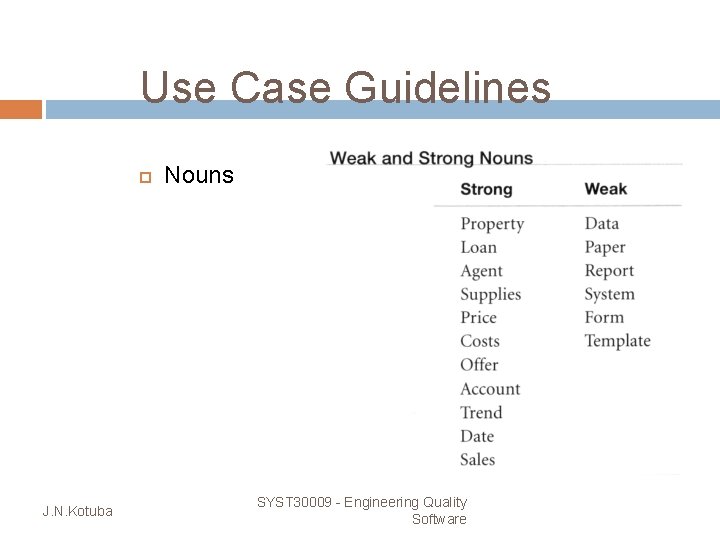 Use Case Guidelines

Nouns

Weak and Strong Nouns

| Strong | Weak |
|---|---|
| Property | Data |
| Loan | Paper |
| Agent | Report |
| Supplies | System |
| Price | Form |
| Costs | Template |
| Offer | |
| Account | |
| Trend | |
| Date | |
| Sales | |

J.N.Kotuba

SYST30009 - Engineering Quality Software